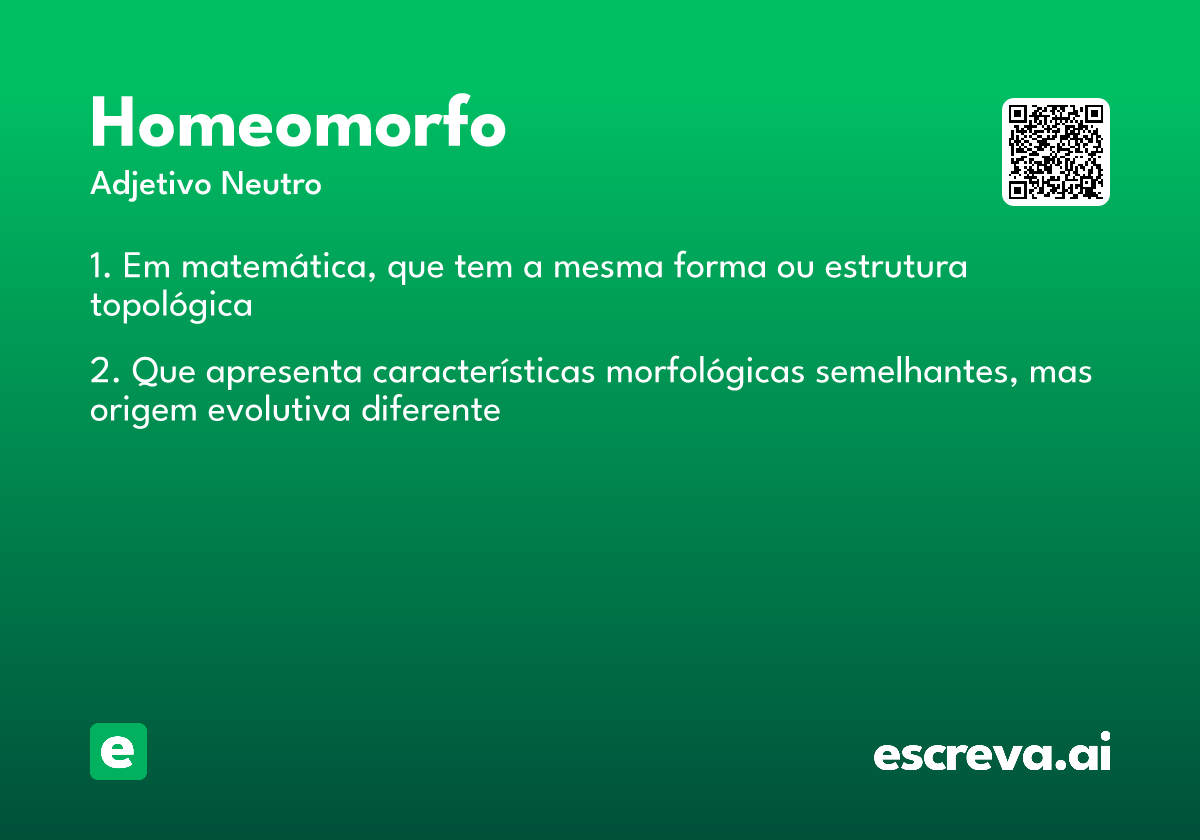 Homeomorfo
Adjetivo Neutro

1. Em matemática, que tem a mesma forma ou estrutura topológica

2. Que apresenta características morfológicas semelhantes, mas origem evolutiva diferente

e

escreva.ai